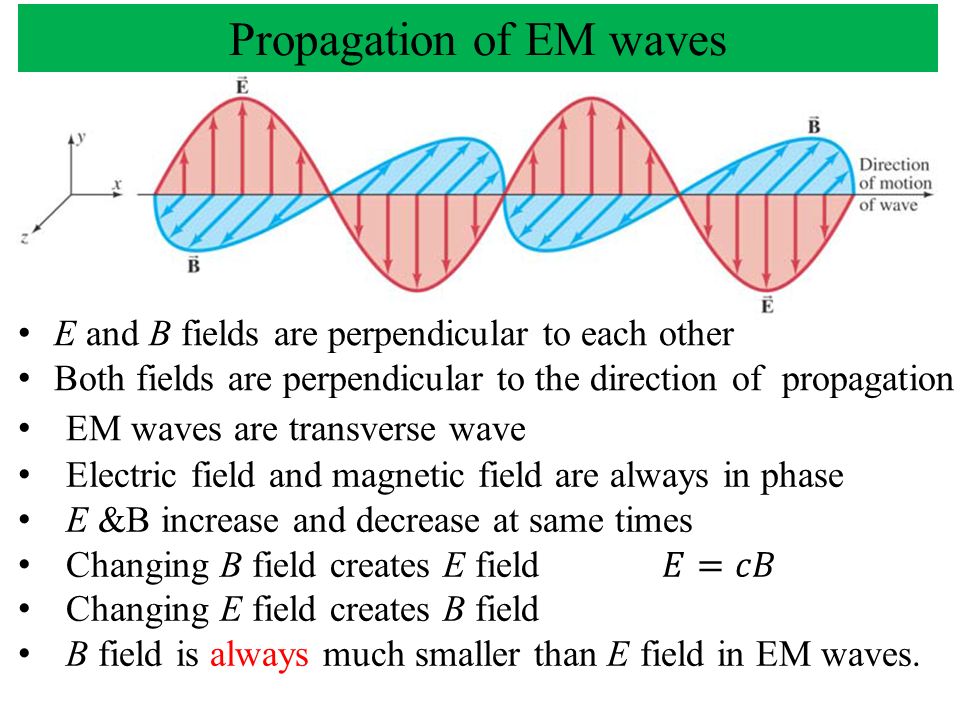 Propagation of EM waves

$\vec{E}$

$y$

$x$

$z$

$\vec{B}$

$\vec{B}$

Direction of motion of wave

$\vec{E}$

• $E$ and $B$ fields are perpendicular to each other
• Both fields are perpendicular to the direction of propagation
• EM waves are transverse wave
• Electric field and magnetic field are always in phase
• $E$ &B increase and decrease at same times
• Changing $B$ field creates $E$ field $E = cB$
• Changing $E$ field creates $B$ field
• $B$ field is always much smaller than $E$ field in EM waves.